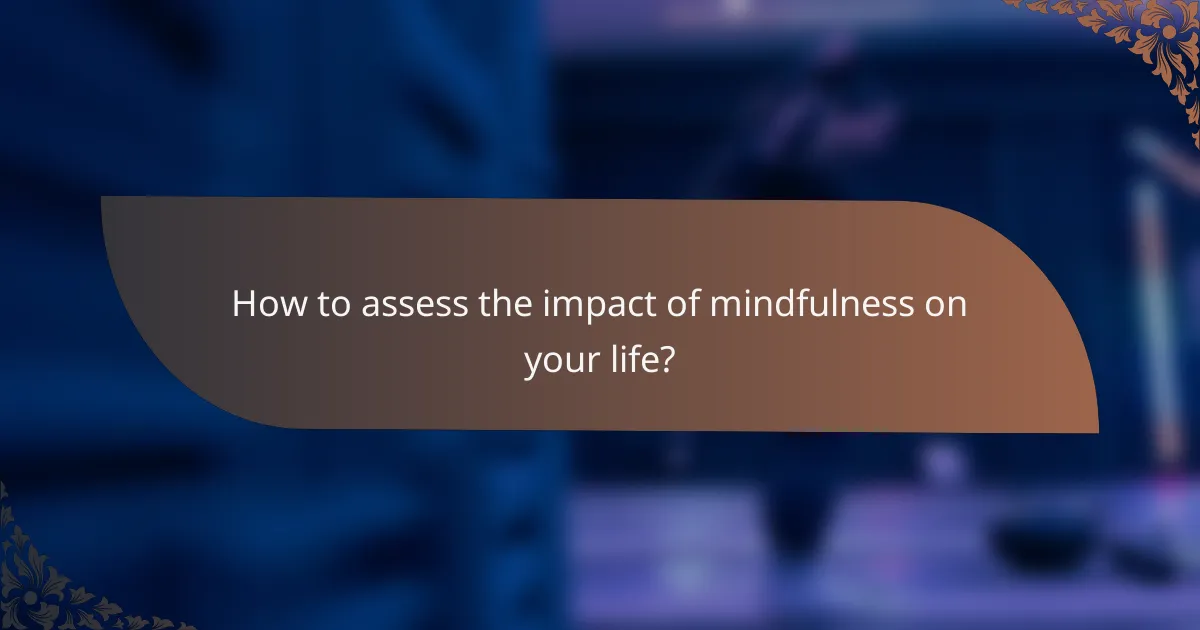 How to assess the impact of mindfulness on your life?